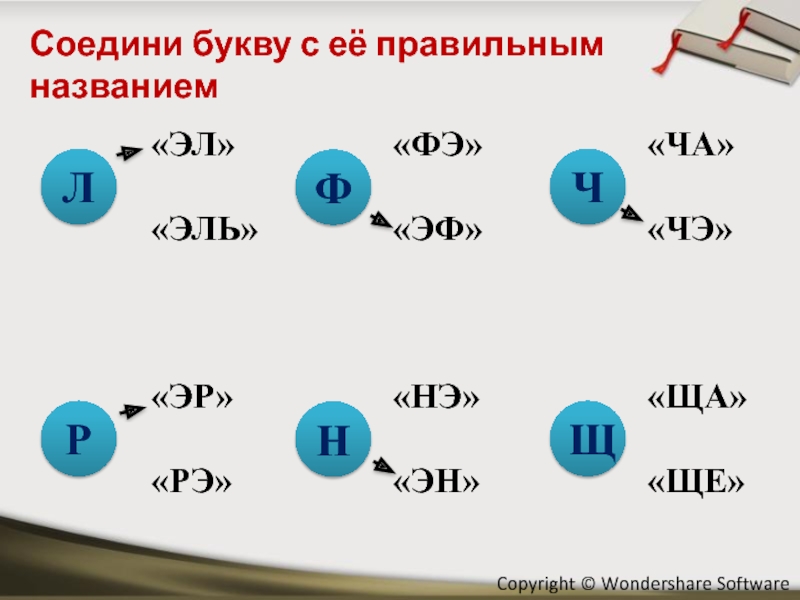 Соедини букву с её правильным названием

Л «ЭЛ» «ЭЛЬ»

Ф «ФЭ» «ЭФ»

Ч «ЧА» «ЧЭ»

Р «ЭР» «РЭ»

Н «НЭ» «ЭН»

Щ «ЩА» «ЩЕ»

Copyright © Wondershare Software